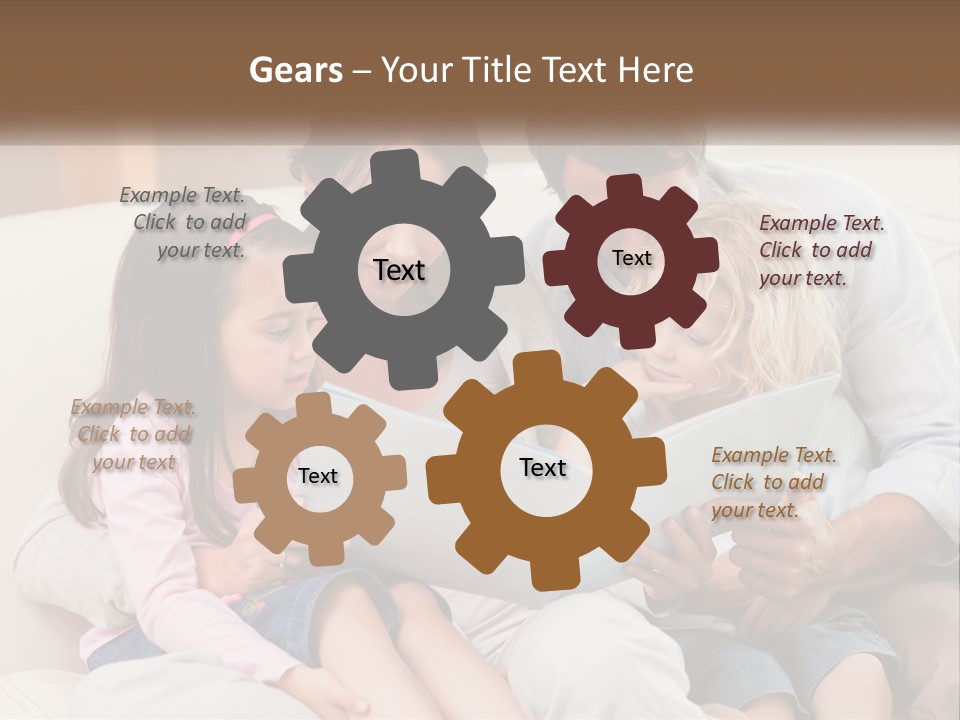 Gears – Your Title Text Here

Example Text. Click to add your text.

Text

Text

Example Text. Click to add your text.

Example Text. Click to add your text

Text

Text

Example Text. Click to add your text.